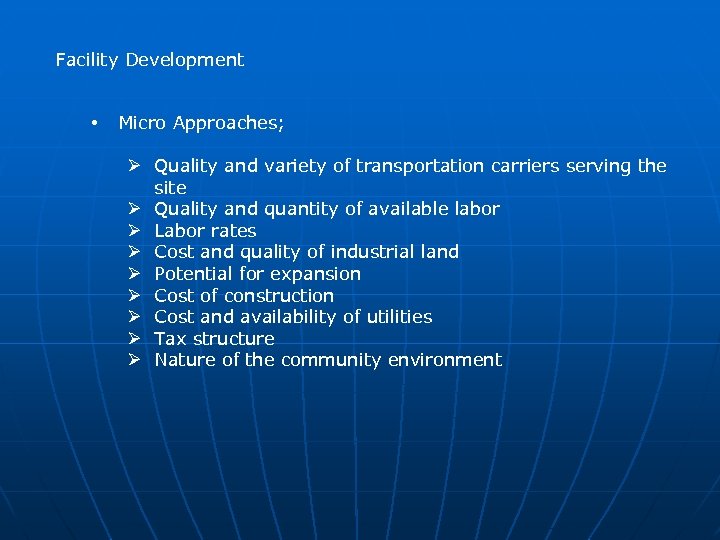 Facility Development

• Micro Approaches;

➢ Quality and variety of transportation carriers serving the site
➢ Quality and quantity of available labor
➢ Labor rates
➢ Cost and quality of industrial land
➢ Potential for expansion
➢ Cost of construction
➢ Cost and availability of utilities
➢ Tax structure
➢ Nature of the community environment